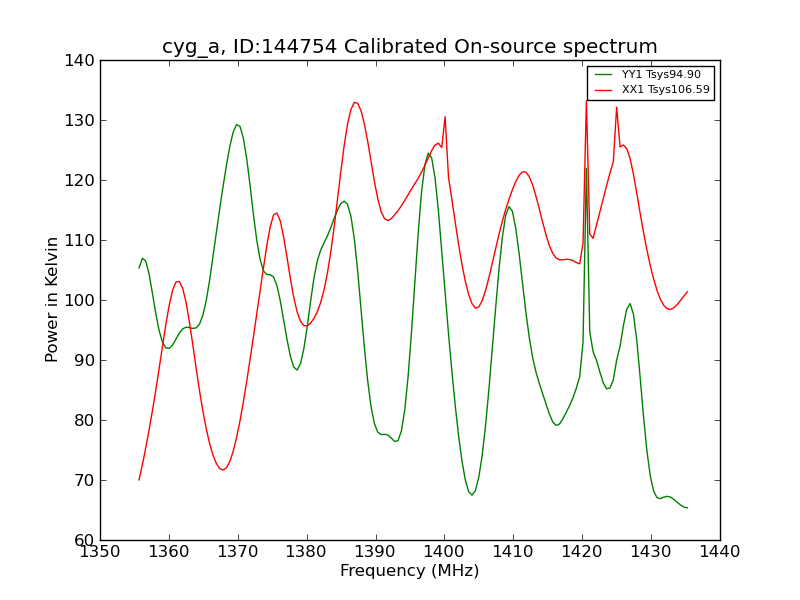 cyg_a, ID:144754 Calibrated On-source spectrum

YY1 Tsys94.90
XX1 Tsys106.59

Power in Kelvin

140
130
120
110
100
90
80
70
60

1350 1360 1370 1380 1390 1400 1410 1420 1430 1440

Frequency (MHz)